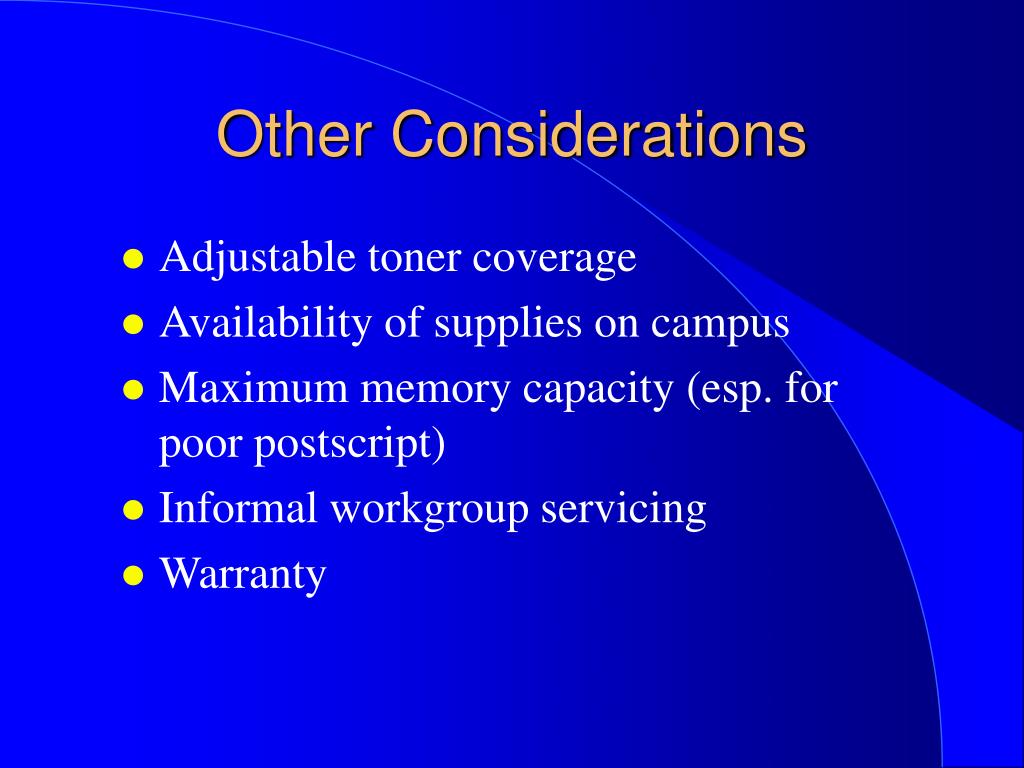 Other Considerations

- Adjustable toner coverage
- Availability of supplies on campus
- Maximum memory capacity (esp. for poor postscript)
- Informal workgroup servicing
- Warranty